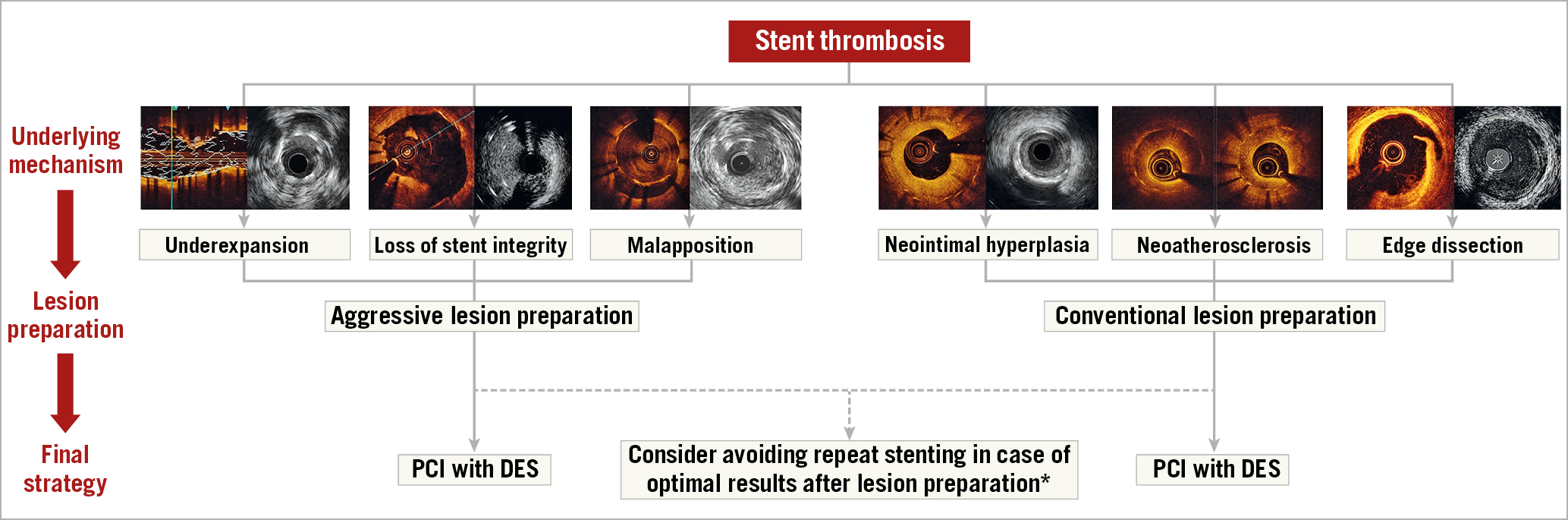 Stent thrombosis

Underlying mechanism

Underexpansion

Loss of stent integrity

Malapposition

Neointimal hyperplasia

Neoatherosclerosis

Edge dissection

Lesion preparation

Aggressive lesion preparation

Conventional lesion preparation

Final strategy

PCI with DES

Consider avoiding repeat stenting in case of optimal results after lesion preparation*

PCI with DES